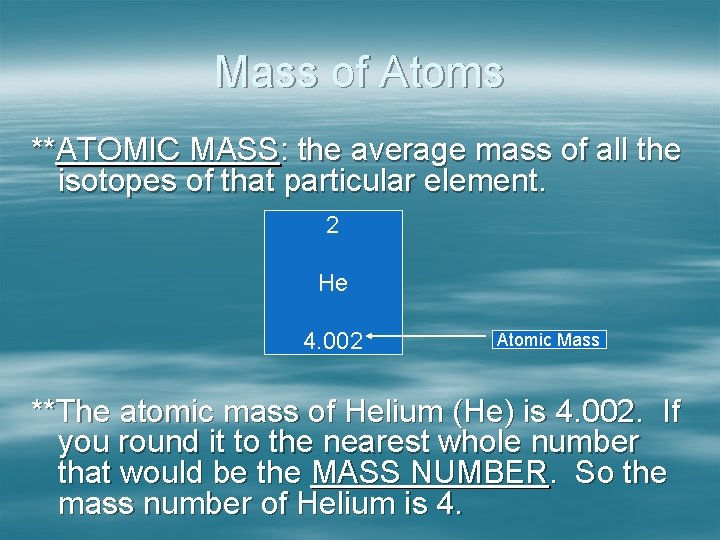 Mass of Atoms

**ATOMIC MASS: the average mass of all the isotopes of that particular element.

2

He

4.002

Atomic Mass

**The atomic mass of Helium (He) is 4.002. If you round it to the nearest whole number that would be the MASS NUMBER. So the mass number of Helium is 4.